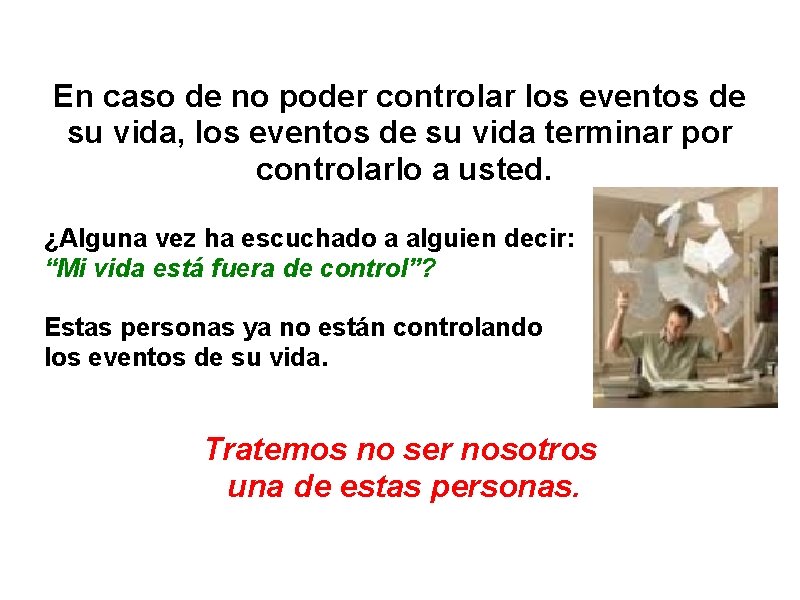 En caso de no poder controlar los eventos de su vida, los eventos de su vida terminar por controlarlo a usted.

¿Alguna vez ha escuchado a alguien decir: “Mi vida está fuera de control”?

Estas personas ya no están controlando los eventos de su vida.

Tratemos no ser nosotros una de estas personas.